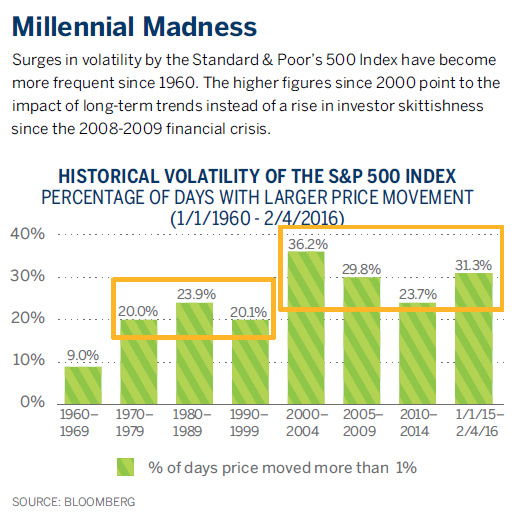 Millennial Madness

Surges in volatility by the Standard & Poor's 500 Index have become more frequent since 1960. The higher figures since 2000 point to the impact of long-term trends instead of a rise in investor skittishness since the 2008-2009 financial crisis.

HISTORICAL VOLATILITY OF THE S&P 500 INDEX
PERCENTAGE OF DAYS WITH LARGER PRICE MOVEMENT
(1/1/1960 - 2/4/2016)

40%
30%
20%
10%
0%

9.0%
20.0%
23.9%
20.1%
36.2%
29.8%
23.7%
31.3%

1960–1969
1970–1979
1980–1989
1990–1999
2000–2004
2005–2009
2010–2014
1/1/15–2/4/16

% of days price moved more than 1%

SOURCE: BLOOMBERG